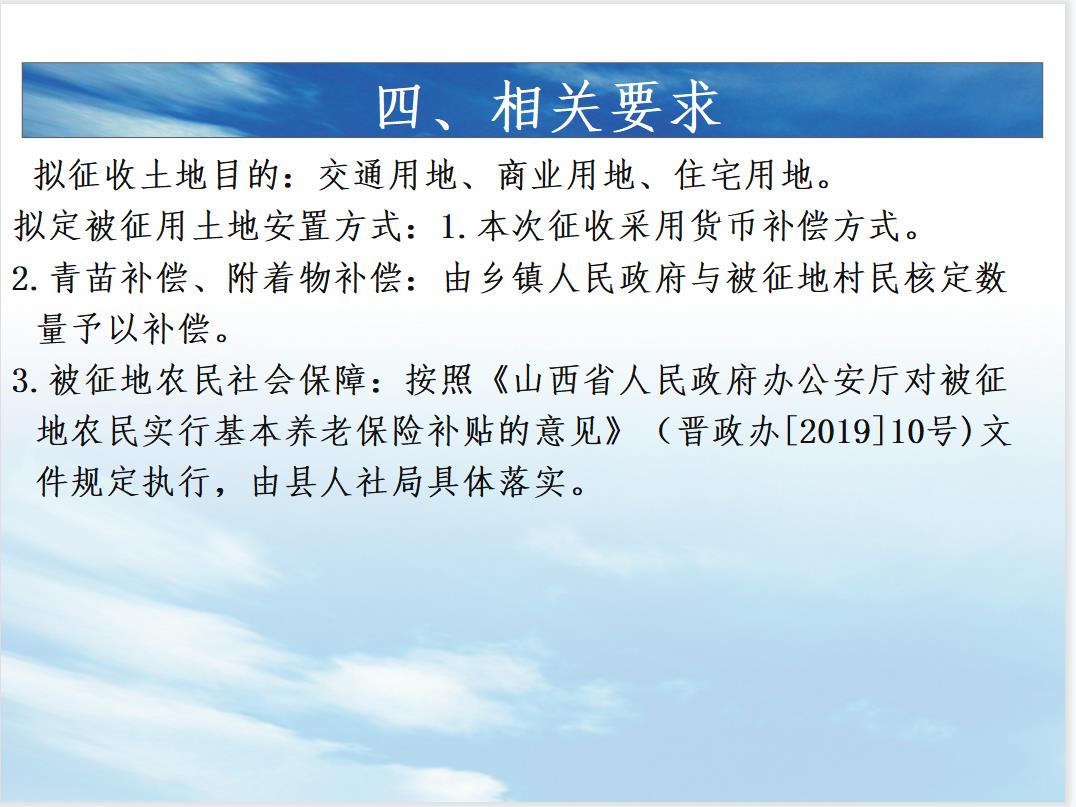 四、相关要求

拟征收土地目的：交通用地、商业用地、住宅用地。

拟定被征用土地安置方式：1.本次征收采用货币补偿方式。

2.青苗补偿、附着物补偿：由乡镇人民政府与被征地村民核定数量予以补偿。

3.被征地农民社会保障：按照《山西省人民政府办公安厅对被征地农民实行基本养老保险补贴的意见》（晋政办[2019]10号)文件规定执行，由县人社局具体落实。